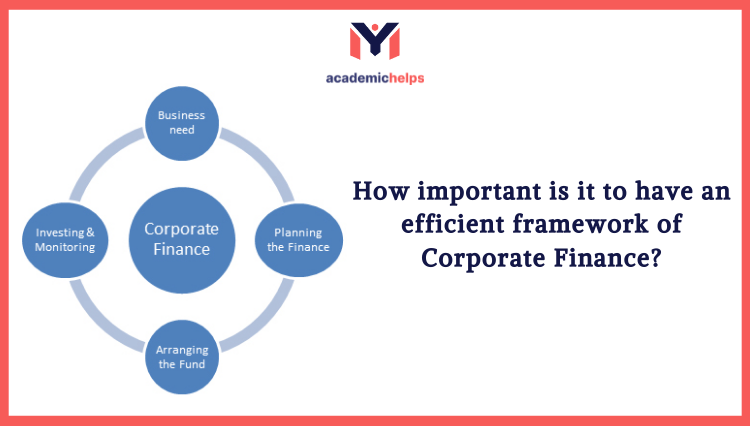 academichelps

Business need

Investing & Monitoring

Corporate Finance

Planning the Finance

Arranging the Fund

How important is it to have an efficient framework of Corporate Finance?